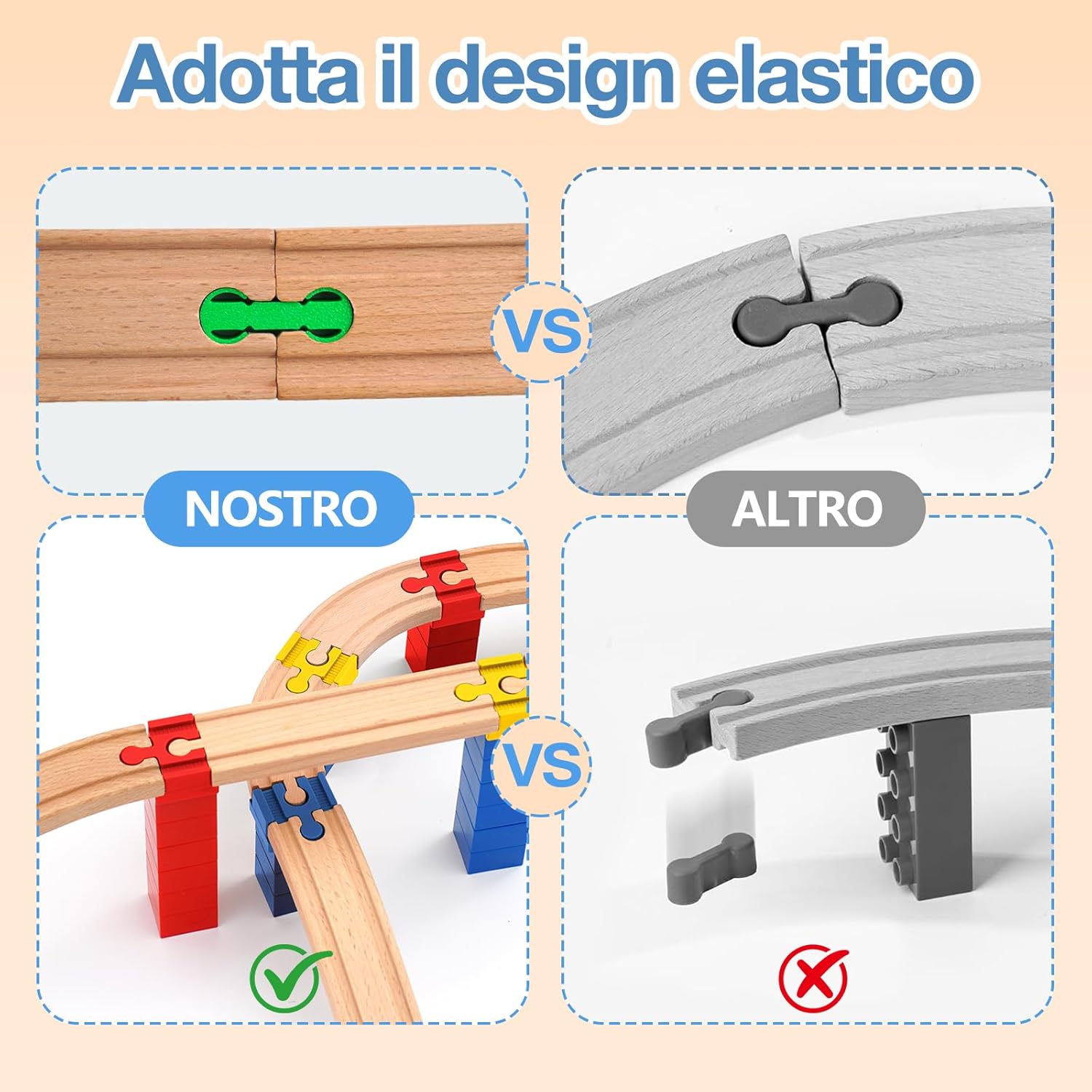 Adotta il design elastico

VS

NOSTRO

ALTRO

VS